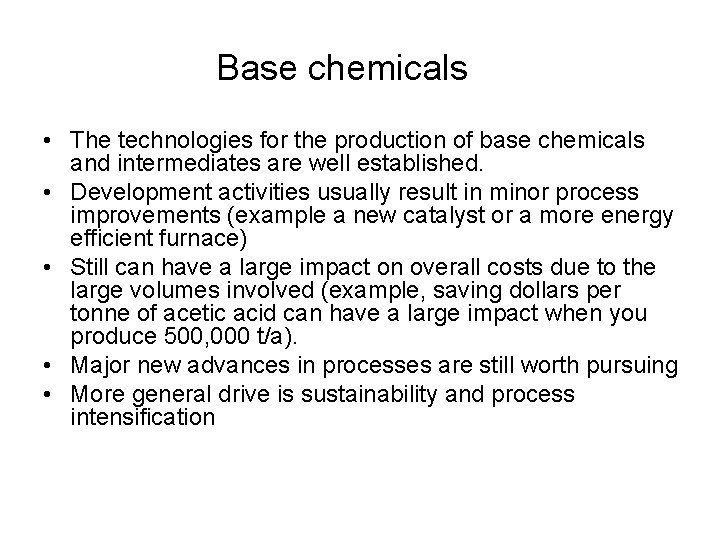 Base chemicals

• The technologies for the production of base chemicals and intermediates are well established.
• Development activities usually result in minor process improvements (example a new catalyst or a more energy efficient furnace)
• Still can have a large impact on overall costs due to the large volumes involved (example, saving dollars per tonne of acetic acid can have a large impact when you produce 500,000 t/a).
• Major new advances in processes are still worth pursuing
• More general drive is sustainability and process intensification